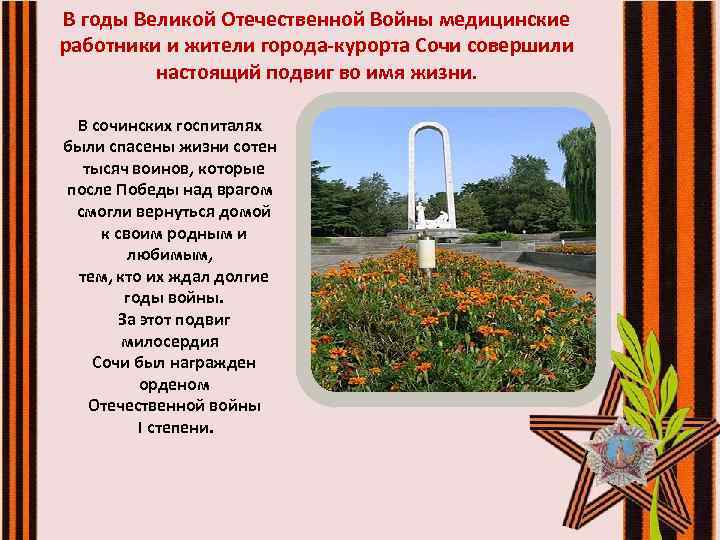 В годы Великой Отечественной Войны медицинские работники и жители города-курорта Сочи совершили настоящий подвиг во имя жизни.

В сочинских госпиталях были спасены жизни сотен тысяч воинов, которые после Победы над врагом смогли вернуться домой к своим родным и любимым, тем, кто их ждал долгие годы войны.
За этот подвиг милосердия Сочи был награжден орденом Отечественной войны I степени.